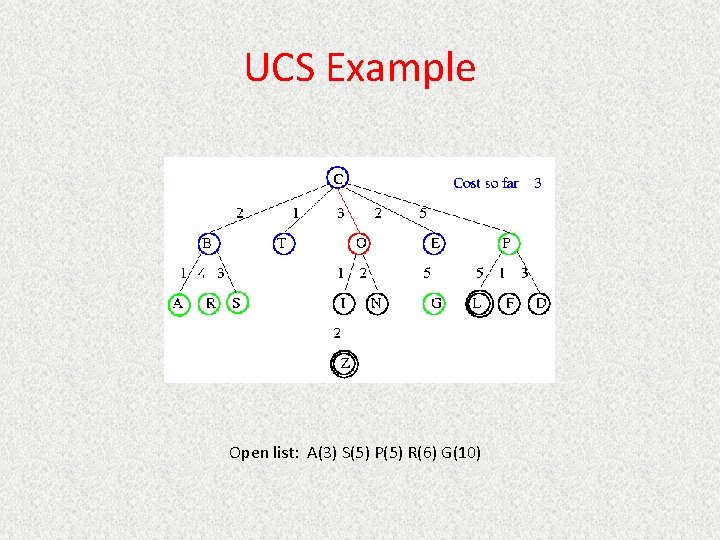 UCS Example

C

Cost so far 3

2 1 3 2 5

B T O E P

1 4 3 1 2 5 5 1 3

A R S I N G L F D

2

Z

Open list: A(3) S(5) P(5) R(6) G(10)